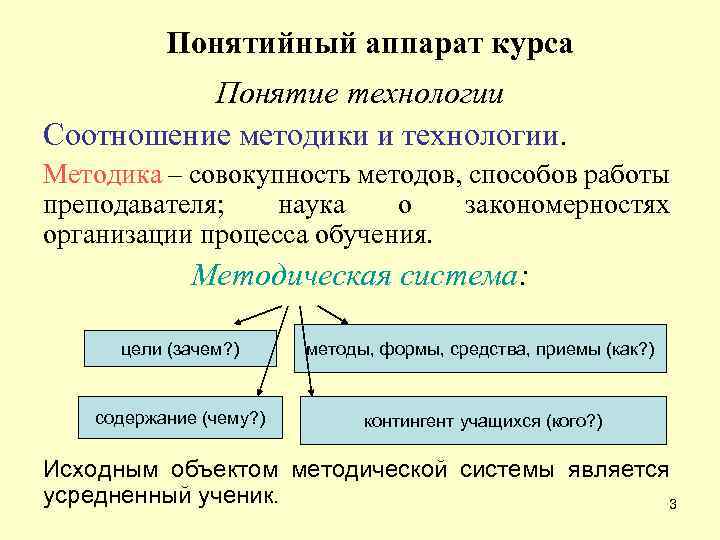 Понятийный аппарат курса

Понятие технологии

Соотношение методики и технологии.

Методика – совокупность методов, способов работы преподавателя; наука о закономерностях организации процесса обучения.

Методическая система:

цели (зачем?)

методы, формы, средства, приемы (как?)

содержание (чему?)

контингент учащихся (кого?)

Исходным объектом методической системы является усредненный ученик.

3